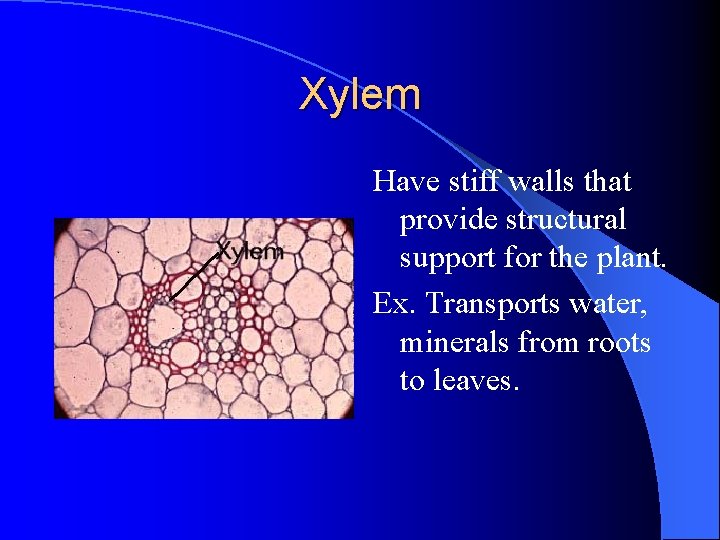 Xylem

Xylem

Have stiff walls that provide structural support for the plant.

Ex. Transports water, minerals from roots to leaves.